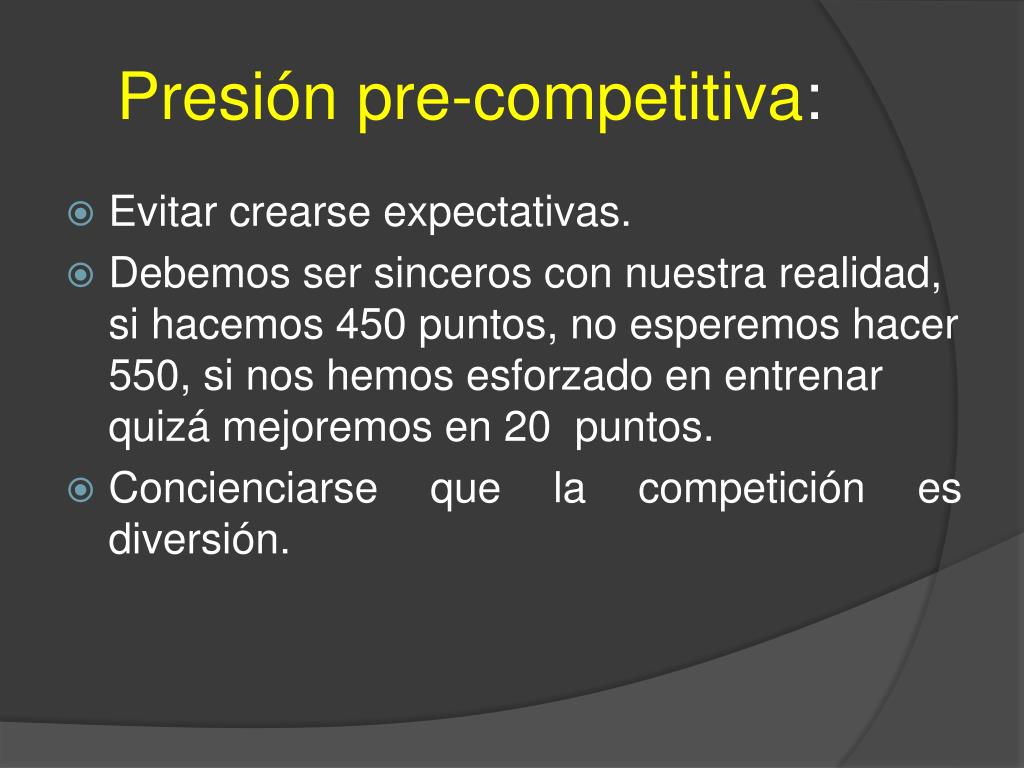 Presión pre-competitiva:

Evitar crearse expectativas.

Debemos ser sinceros con nuestra realidad, si hacemos 450 puntos, no esperemos hacer 550, si nos hemos esforzado en entrenar quizá mejoremos en 20 puntos.

Concienciarse que la competición es diversión.